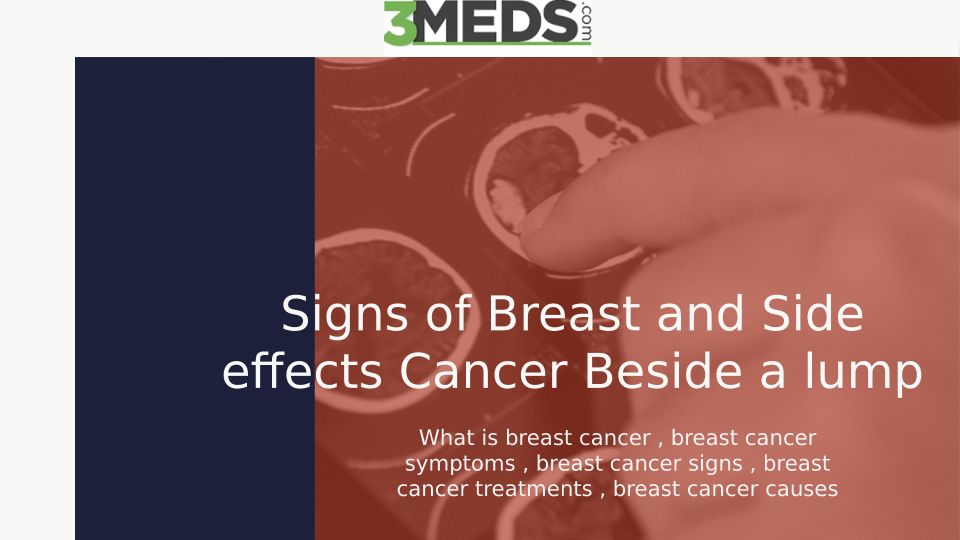 3MEDS.com

Signs of Breast and Side effects Cancer Beside a lump

What is breast cancer , breast cancer symptoms , breast cancer signs , breast cancer treatments , breast cancer causes